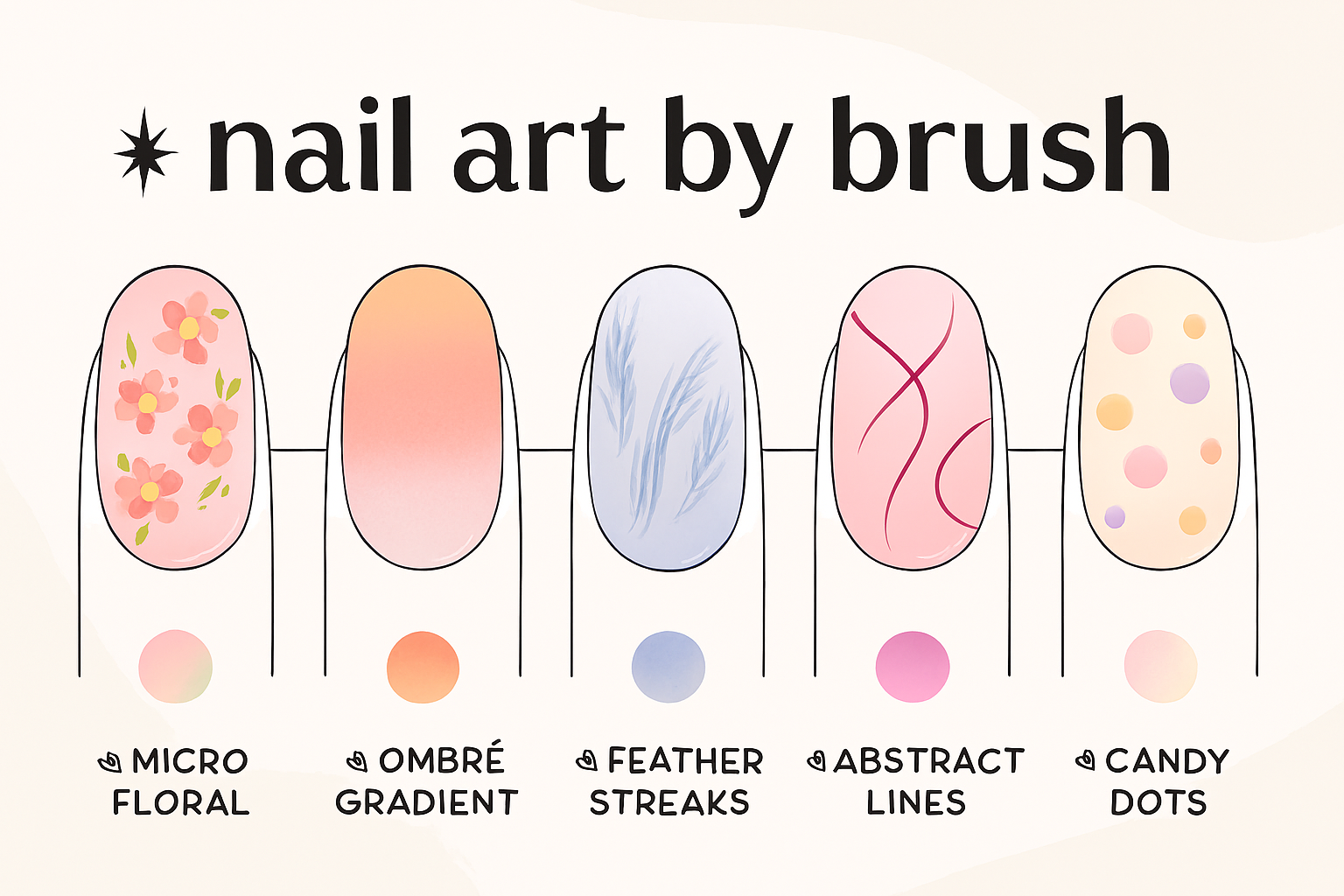 nail art by brush

MICRO FLORAL

OMBRÉ GRADIENT

FEATHER STREAKS

ABSTRACT LINES

CANDY DOTS